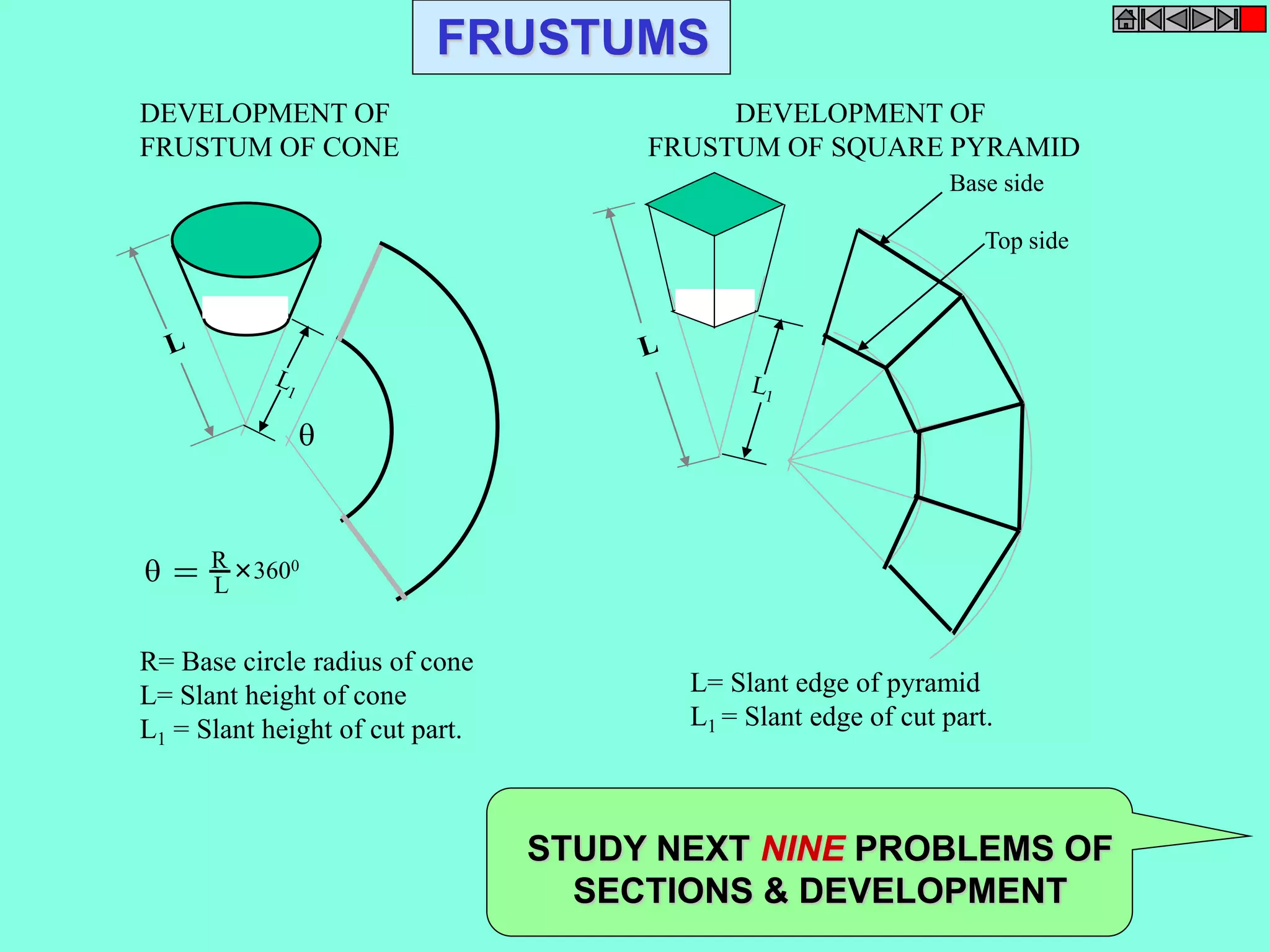 FRUSTUMS

DEVELOPMENT OF FRUSTUM OF CONE

L

$L_1$

θ

$\theta = \frac{R}{L} \times 360^0$

R= Base circle radius of cone
L= Slant height of cone
$L_1$ = Slant height of cut part.

DEVELOPMENT OF FRUSTUM OF SQUARE PYRAMID

Base side

Top side

L

$L_1$

L= Slant edge of pyramid
$L_1$ = Slant edge of cut part.

STUDY NEXT NINE PROBLEMS OF SECTIONS & DEVELOPMENT